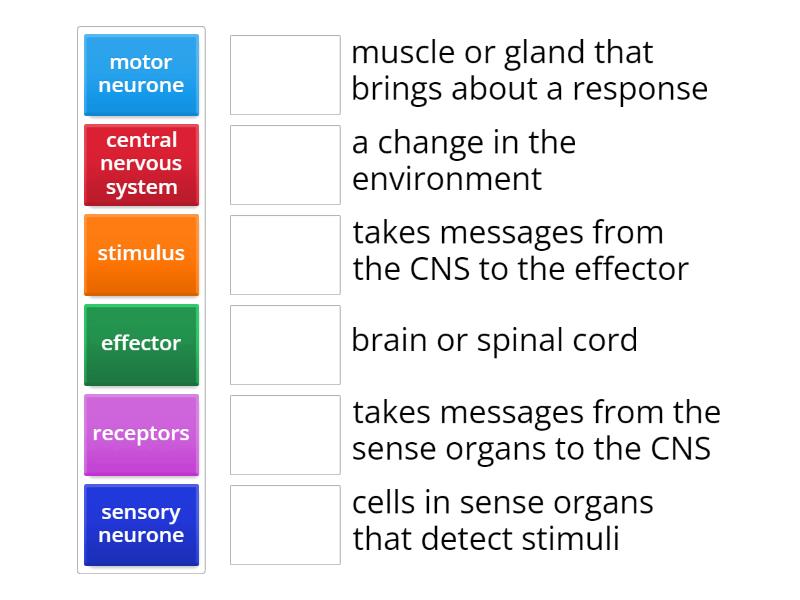 motor neurone

central nervous system

stimulus

effector

receptors

sensory neurone

muscle or gland that brings about a response

a change in the environment

takes messages from the CNS to the effector

brain or spinal cord

takes messages from the sense organs to the CNS

cells in sense organs that detect stimuli